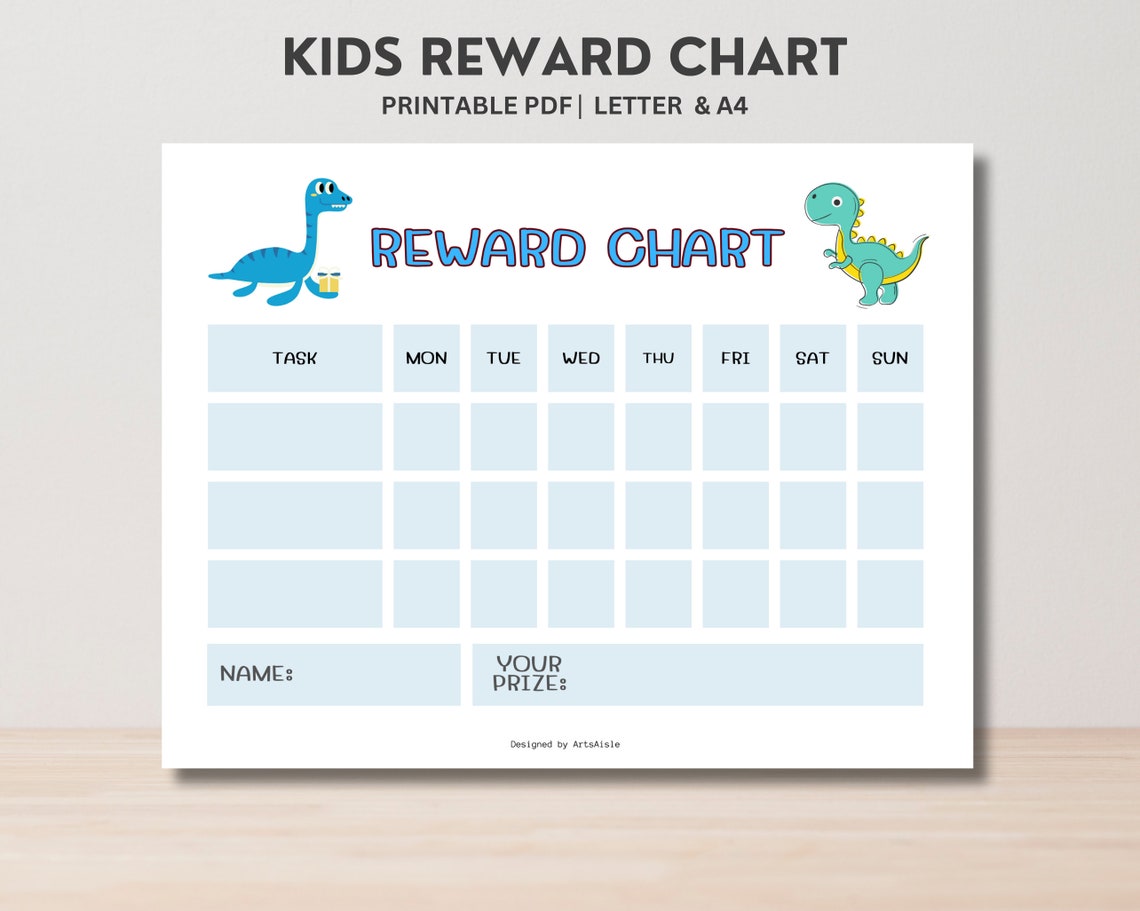 KIDS REWARD CHART

PRINTABLE PDF | LETTER & A4

REWARD CHART

| TASK | MON | TUE | WED | THU | FRI | SAT | SUN |
|---|---|---|---|---|---|---|---|
| | | | | | | | |
| | | | | | | | |
| | | | | | | | |

NAME:

YOUR PRIZE:

Designed by ArtsAisle